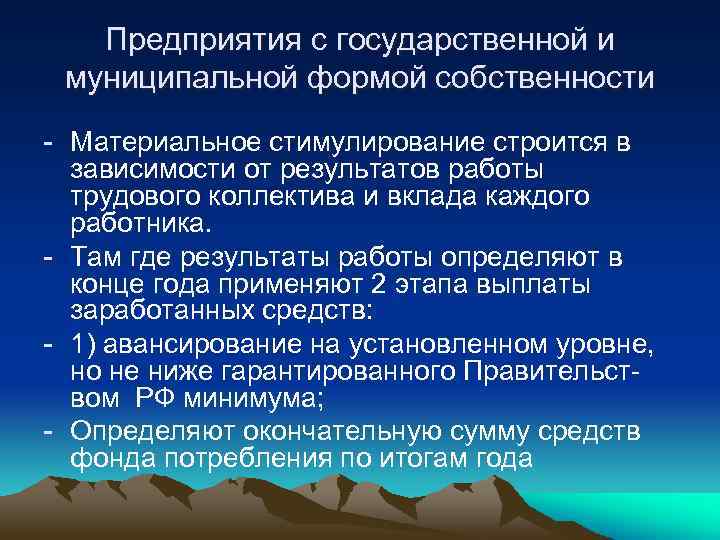 Предприятия с государственной и муниципальной формой собственности

- Материальное стимулирование строится в зависимости от результатов работы трудового коллектива и вклада каждого работника.
- Там где результаты работы определяют в конце года применяют 2 этапа выплаты заработанных средств:
- 1) авансирование на установленном уровне, но не ниже гарантированного Правительством РФ минимума;
- Определяют окончательную сумму средств фонда потребления по итогам года